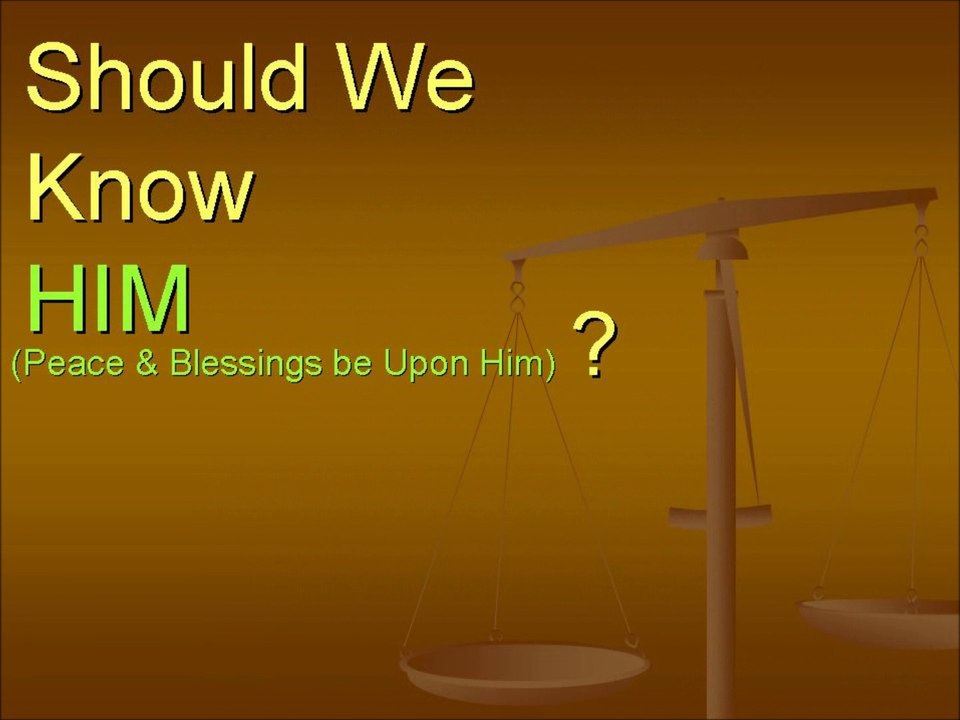 Should We Know HIM

(Peace & Blessings be Upon Him) ?